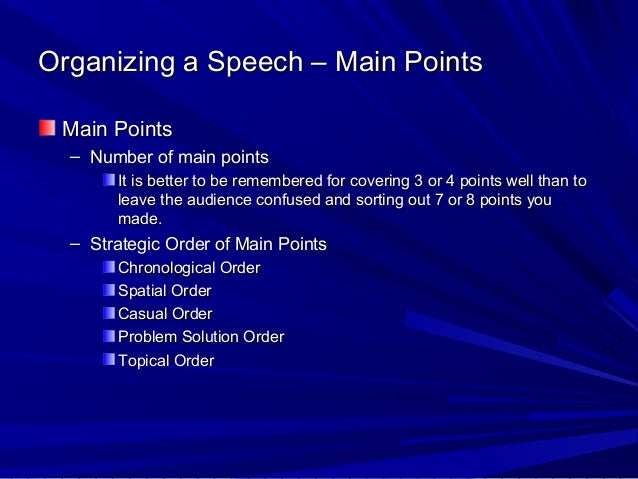 Organizing a Speech – Main Points

Main Points

– Number of main points

It is better to be remembered for covering 3 or 4 points well than to leave the audience confused and sorting out 7 or 8 points you made.

– Strategic Order of Main Points

Chronological Order

Spatial Order

Casual Order

Problem Solution Order

Topical Order